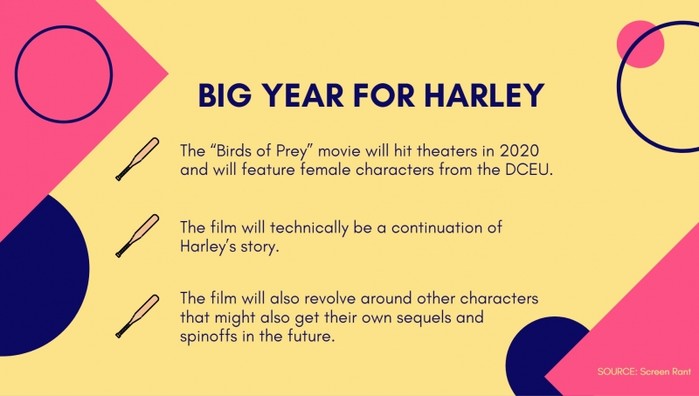 BIG YEAR FOR HARLEY

The “Birds of Prey” movie will hit theaters in 2020 and will feature female characters from the DCEU.

The film will technically be a continuation of Harley’s story.

The film will also revolve around other characters that might also get their own sequels and spinoffs in the future.

SOURCE: Screen Rant